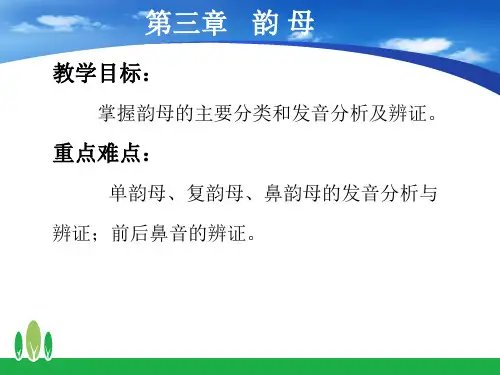 第三章　韵 母

教学目标：

掌握韵母的主要分类和发音分析及辨证。

重点难点：

单韵母、复韵母、鼻韵母的发音分析与辨证；前后鼻音的辨证。